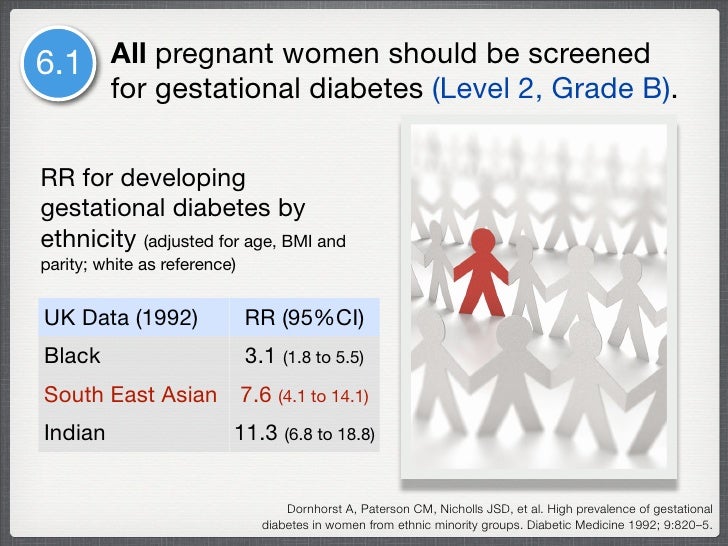 6.1

All pregnant women should be screened for gestational diabetes (Level 2, Grade B).

RR for developing gestational diabetes by ethnicity (adjusted for age, BMI and parity; white as reference)

| UK Data (1992) | RR (95%CI) |
|---|---|
| Black | 3.1 (1.8 to 5.5) |
| South East Asian | 7.6 (4.1 to 14.1) |
| Indian | 11.3 (6.8 to 18.8) |

Dornhorst A, Paterson CM, Nicholls JSD, et al. High prevalence of gestational diabetes in women from ethnic minority groups. Diabetic Medicine 1992; 9:820–5.